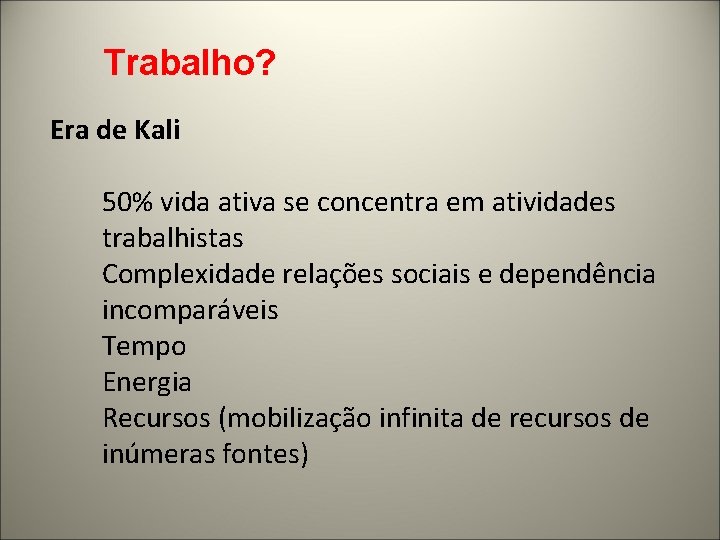 Trabalho?

Era de Kali

50% vida ativa se concentra em atividades trabalhistas
Complexidade relações sociais e dependência incomparáveis
Tempo
Energia
Recursos (mobilização infinita de recursos de inúmeras fontes)